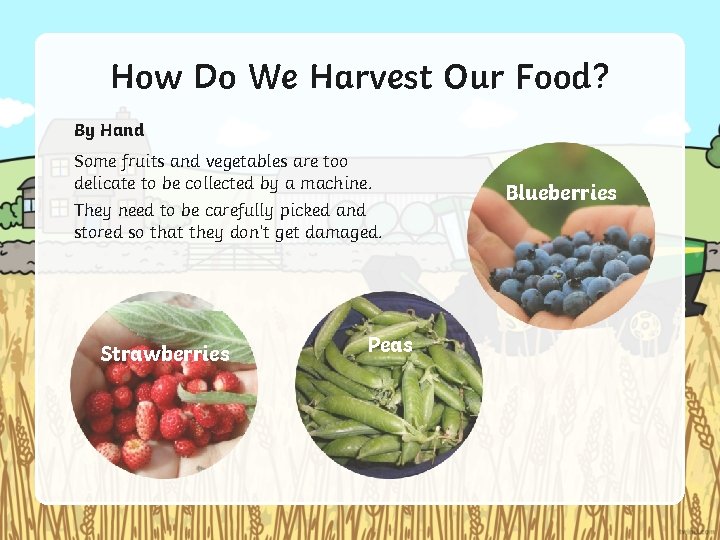 How Do We Harvest Our Food?

By Hand

Some fruits and vegetables are too delicate to be collected by a machine.

They need to be carefully picked and stored so that they don't get damaged.

Blueberries

Strawberries

Peas